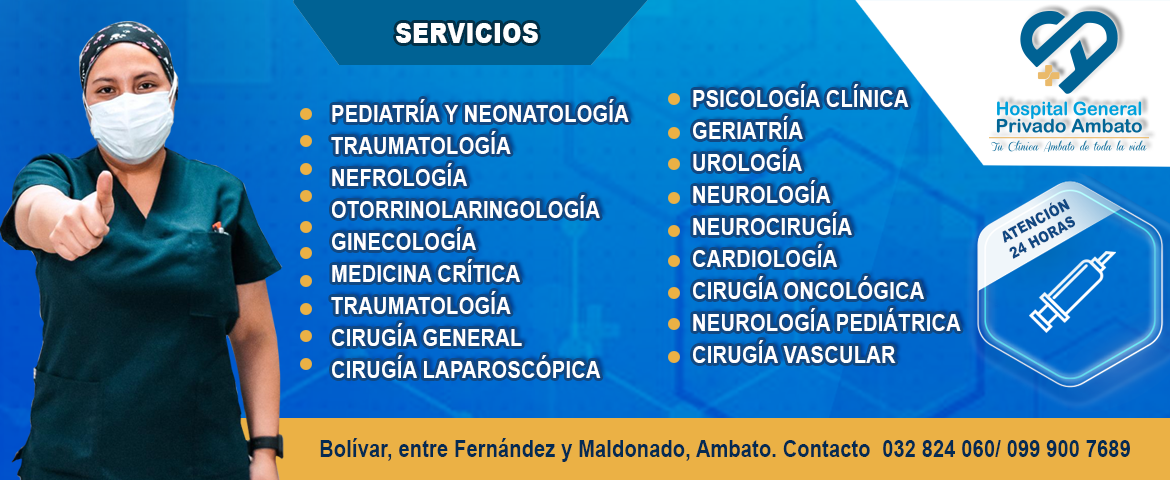 SERVICIOS

PEDIATRÍA Y NEONATOLOGÍA
TRAUMATOLOGÍA
NEFROLOGÍA
OTORRINOLARINGOLOGÍA
GINECOLOGÍA
MEDICINA CRÍTICA
TRAUMATOLOGÍA
CIRUGÍA GENERAL
CIRUGÍA LAPAROSCÓPICA

PSICOLOGÍA CLÍNICA
GERIATRÍA
UROLOGÍA
NEUROLOGÍA
NEUROCIRUGÍA
CARDIOLOGÍA
CIRUGÍA ONCOLÓGICA
NEUROLOGÍA PEDIÁTRICA
CIRUGÍA VASCULAR

Hospital General
Privado Ambato
Tu Clínica Ambato de toda la vida

ATENCIÓN
24 HORAS

Bolívar, entre Fernández y Maldonado, Ambato. Contacto 032 824 060/ 099 900 7689